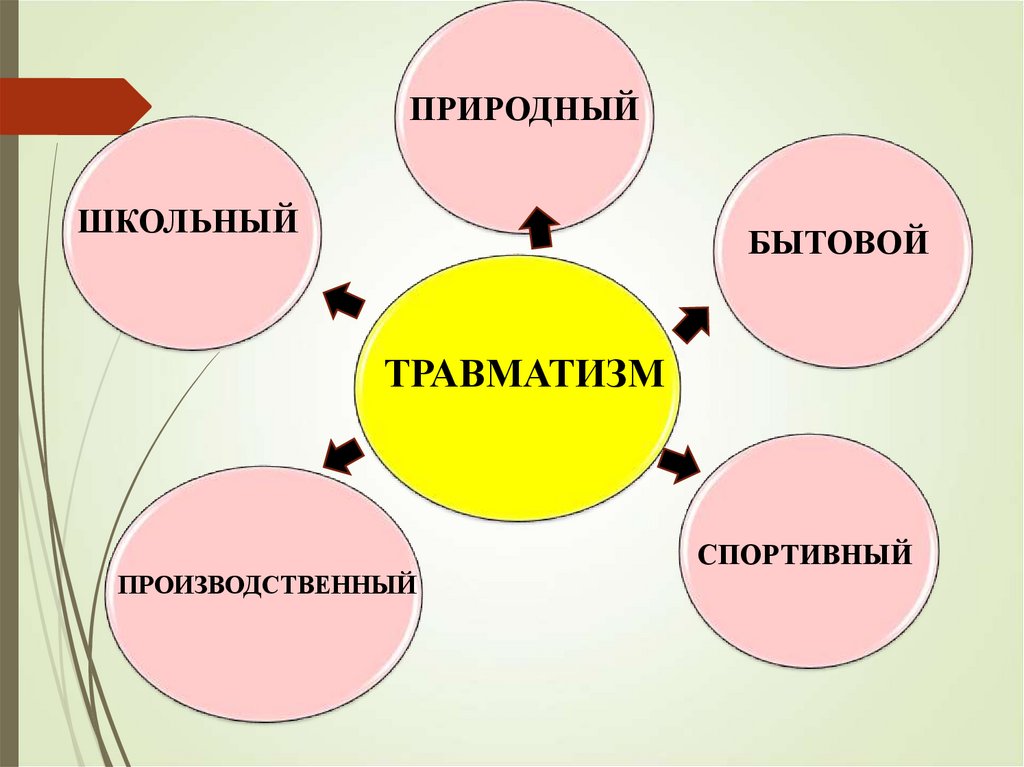 ПРИРОДНЫЙ

ШКОЛЬНЫЙ

БЫТОВОЙ

ТРАВМАТИЗМ

ПРОИЗВОДСТВЕННЫЙ

СПОРТИВНЫЙ